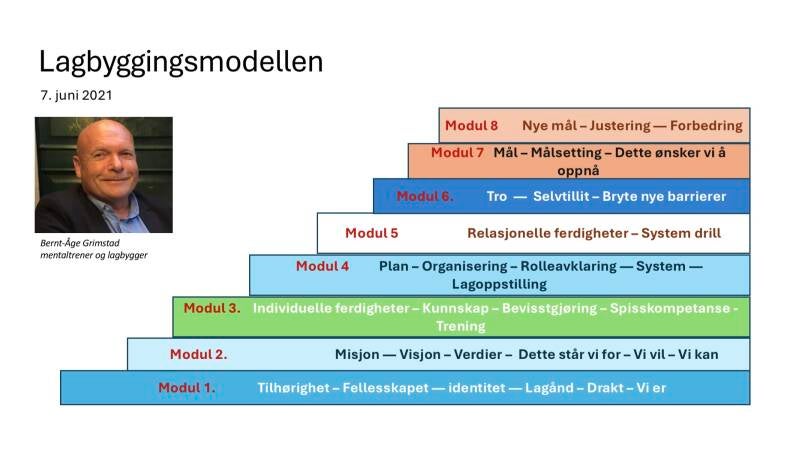 Lagbyggingsmodellen

7. juni 2021

Bernt-Åge Grimstad
mentaltrener og lagbygger

Modul 8 Nye mål – Justering — Forbedring

Modul 7 Mål – Målsetting – Dette ønsker vi å oppnå

Modul 6. Tro — Selvtillit – Bryte nye barrierer

Modul 5 Relasjonelle ferdigheter – System drill

Modul 4 Plan – Organisering – Rolleavklaring — System — Lagoppstilling

Modul 3. Individuelle ferdigheter – Kunnskap – Bevisstgjøring – Spisskompetanse - Trening

Modul 2. Misjon — Visjon – Verdier – Dette står vi for – Vi vil – Vi kan

Modul 1. Tilhørighet – Fellesskapet — identitet — Lagånd – Drakt – Vi er